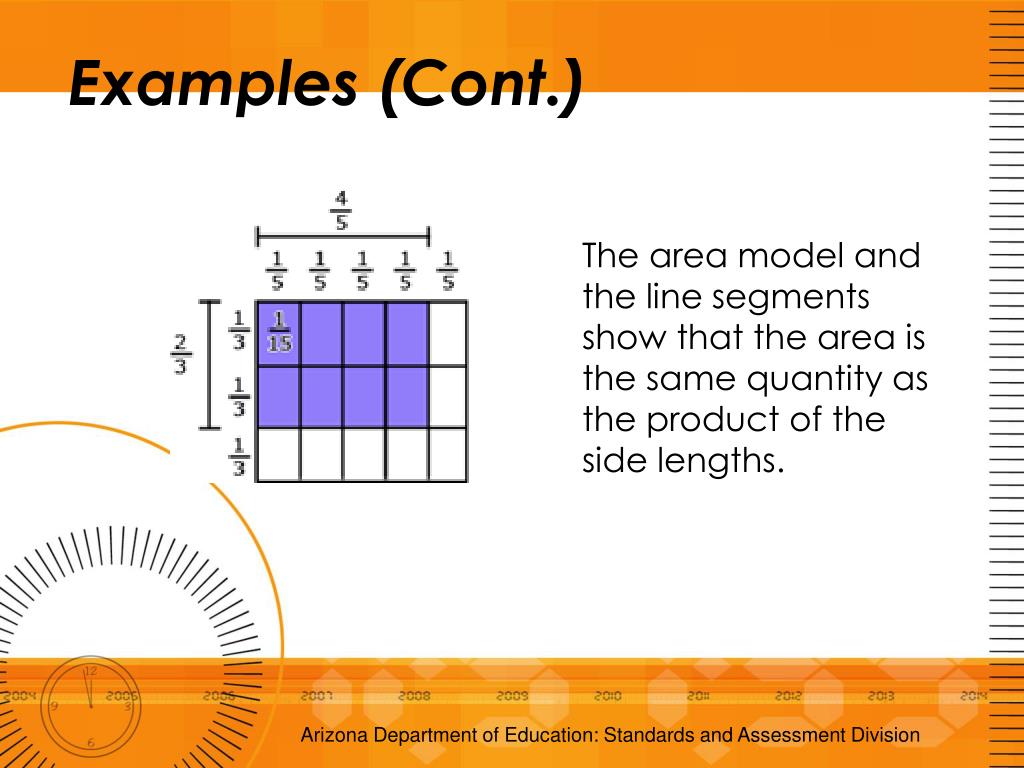 Examples (Cont.)

$\frac{4}{5}$

$\frac{1}{5}$ $\frac{1}{5}$ $\frac{1}{5}$ $\frac{1}{5}$ $\frac{1}{5}$

$\frac{2}{3}$

$\frac{1}{3}$ $\frac{1}{15}$

$\frac{1}{3}$

$\frac{1}{3}$

The area model and the line segments show that the area is the same quantity as the product of the side lengths.

12 9 3 6

2004 2005 2006 2007 2008 2009 2010 2011 2012 2013 2014

Arizona Department of Education: Standards and Assessment Division